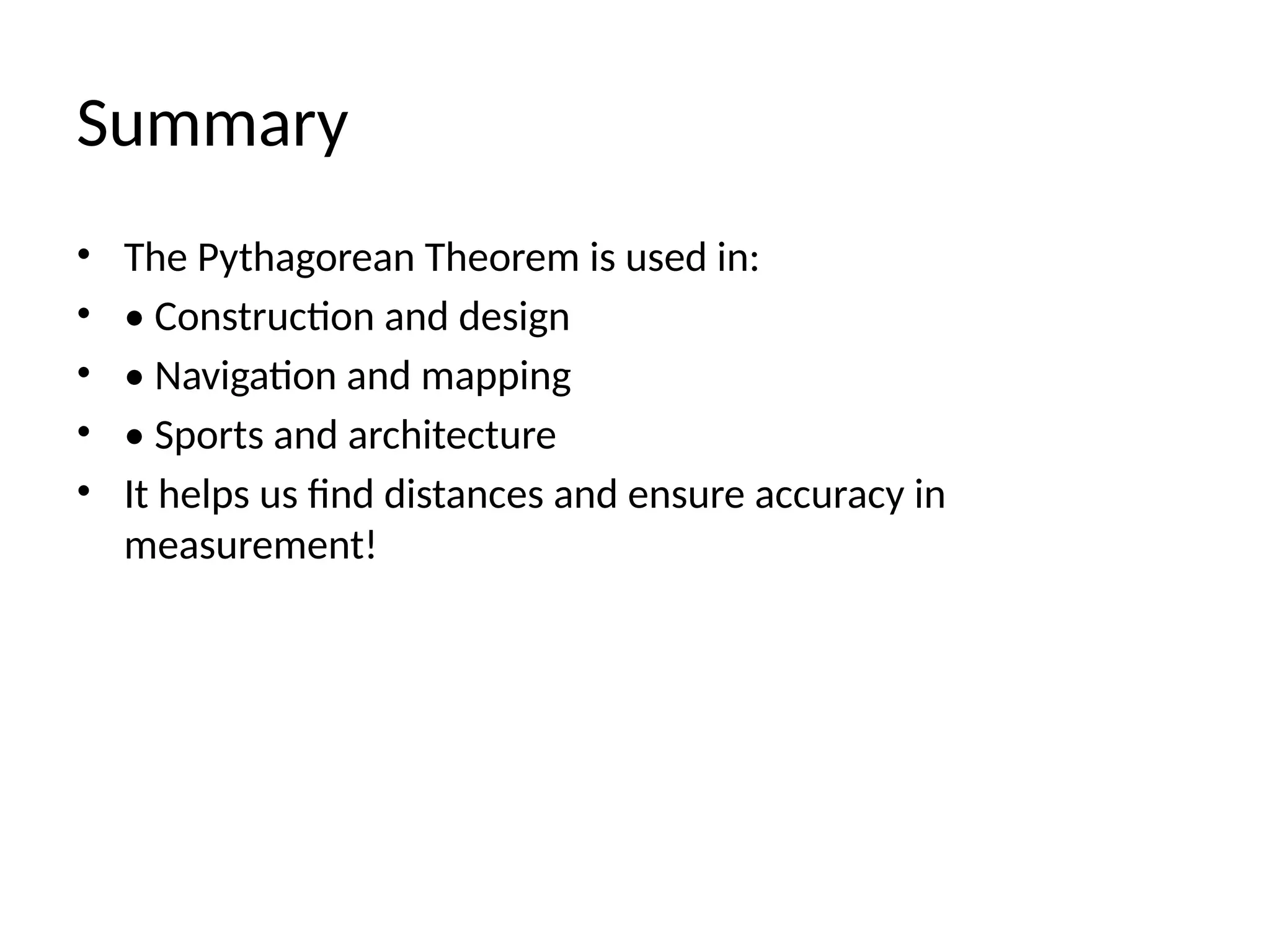 Summary

• The Pythagorean Theorem is used in:
• • Construction and design
• • Navigation and mapping
• • Sports and architecture
• It helps us find distances and ensure accuracy in measurement!